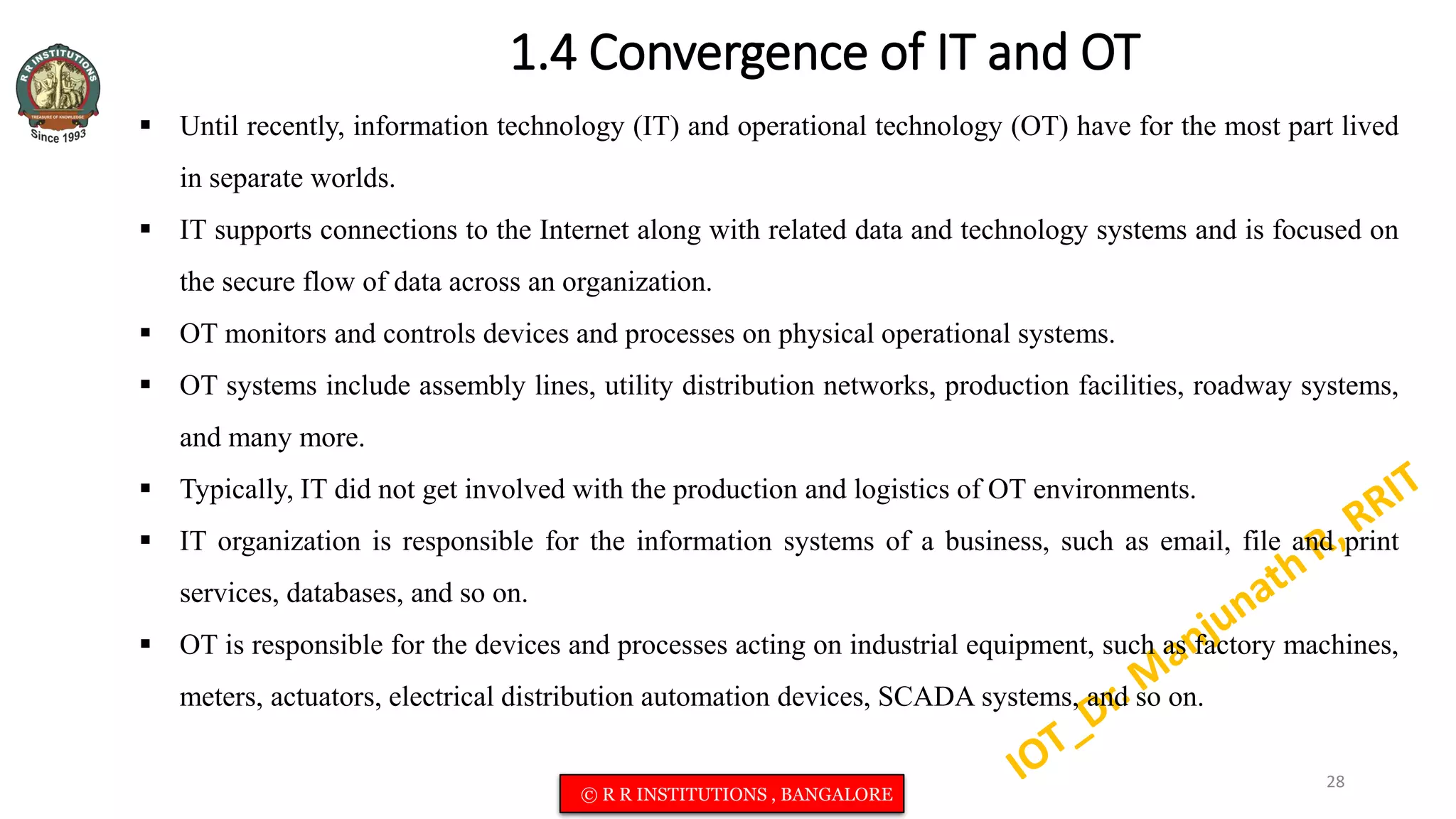 R R INSTITUTIONS
TREASURE OF KNOWLEDGE
Since 1993

1.4 Convergence of IT and OT

▪ Until recently, information technology (IT) and operational technology (OT) have for the most part lived in separate worlds.

▪ IT supports connections to the Internet along with related data and technology systems and is focused on the secure flow of data across an organization.

▪ OT monitors and controls devices and processes on physical operational systems.

▪ OT systems include assembly lines, utility distribution networks, production facilities, roadway systems, and many more.

▪ Typically, IT did not get involved with the production and logistics of OT environments.

▪ IT organization is responsible for the information systems of a business, such as email, file and print services, databases, and so on.

▪ OT is responsible for the devices and processes acting on industrial equipment, such as factory machines, meters, actuators, electrical distribution automation devices, SCADA systems, and so on.

IOT_Dr. Manjunath R, RRIT

© R R INSTITUTIONS , BANGALORE

28